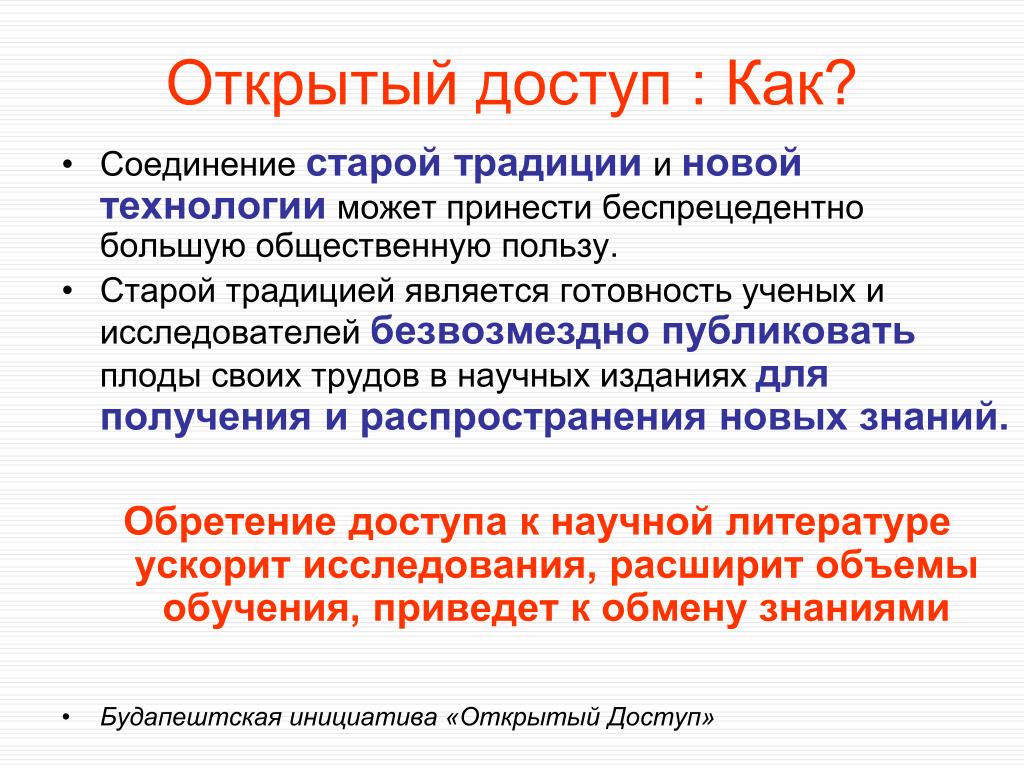 Открытый доступ : Как?

• Соединение старой традиции и новой технологии может принести беспрецедентно большую общественную пользу.
• Старой традицией является готовность ученых и исследователей безвозмездно публиковать плоды своих трудов в научных изданиях для получения и распространения новых знаний.

Обретение доступа к научной литературе ускорит исследования, расширит объемы обучения, приведет к обмену знаниями

• Будапештская инициатива «Открытый Доступ»